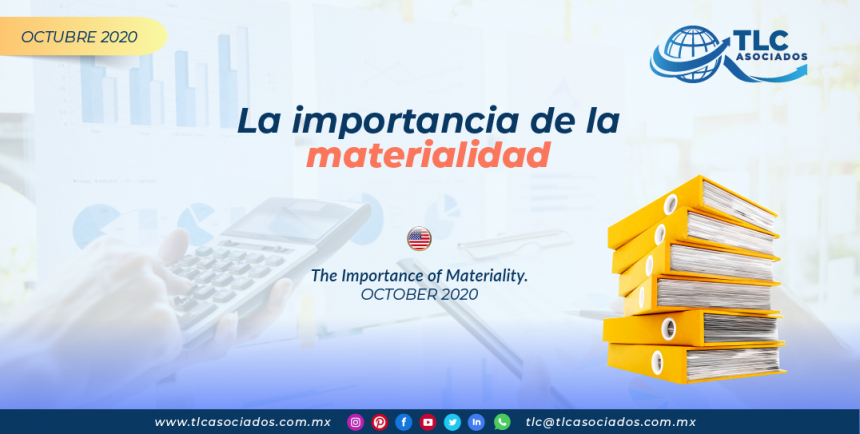 OCTUBRE 2020

TLC ASOCIADOS

La importancia de la materialidad

The Importance of Materiality.
OCTOBER 2020

www.tlcasociados.com.mx

tlc@tlcasociados.com.mx